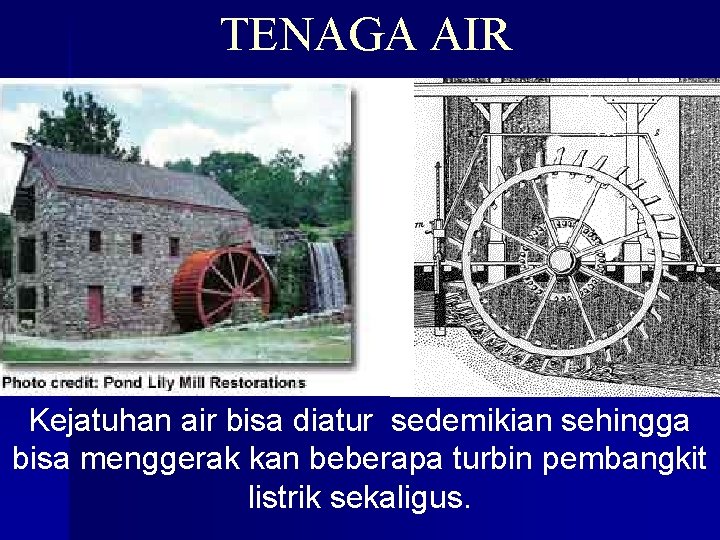 TENAGA AIR

Photo credit: Pond Lily Mill Restorations

Kejatuhan air bisa diatur sedemikian sehingga bisa menggerak kan beberapa turbin pembangkit listrik sekaligus.